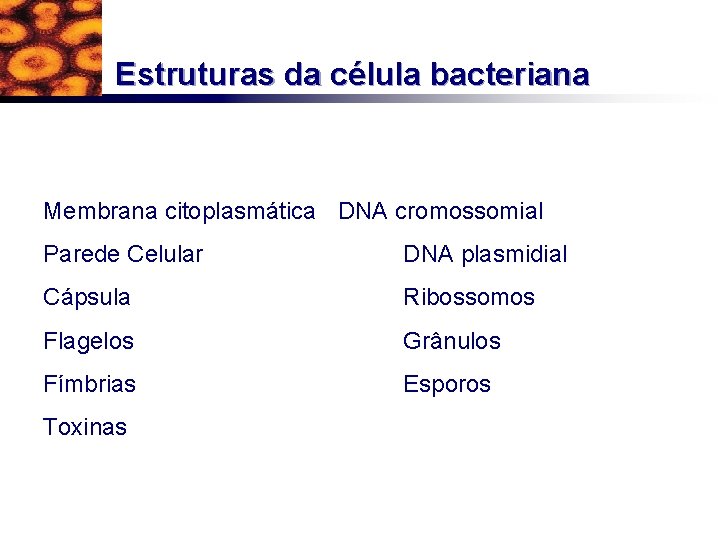 Estruturas da célula bacteriana

Membrana citoplasmática
Parede Celular
Cápsula
Flagelos
Fímbrias
Toxinas

DNA cromossomial
DNA plasmidial
Ribossomos
Grânulos
Esporos